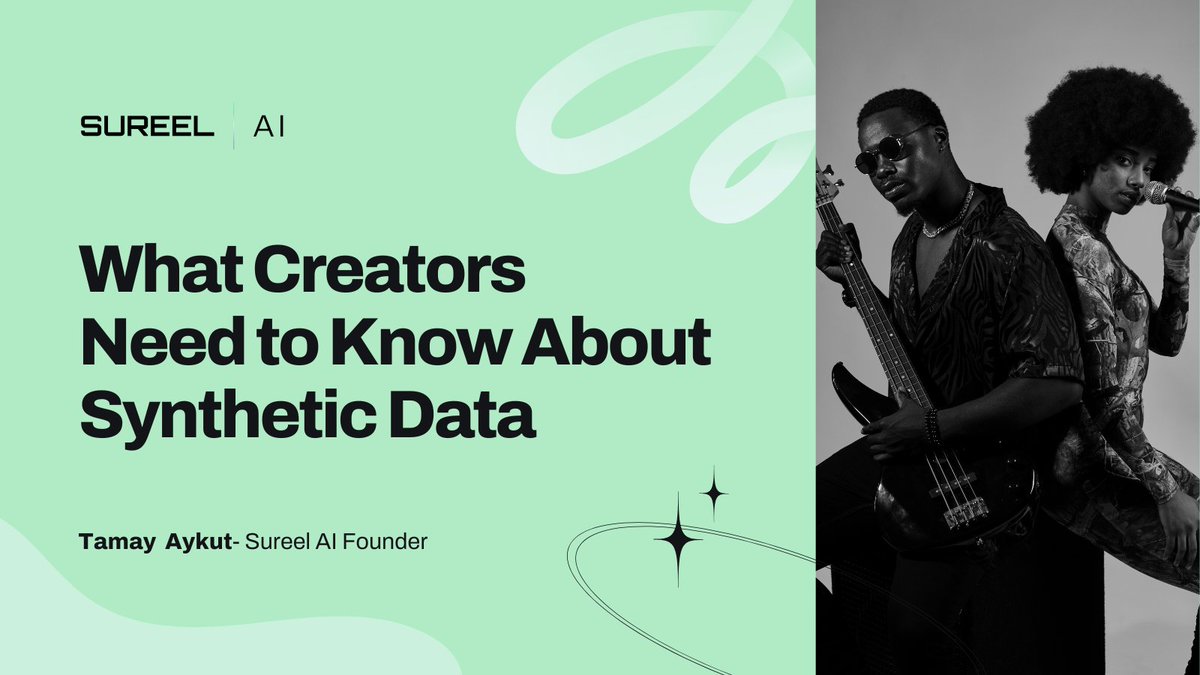 SUREEL | AI

What Creators Need to Know About Synthetic Data

Tamay Aykut- Sureel AI Founder